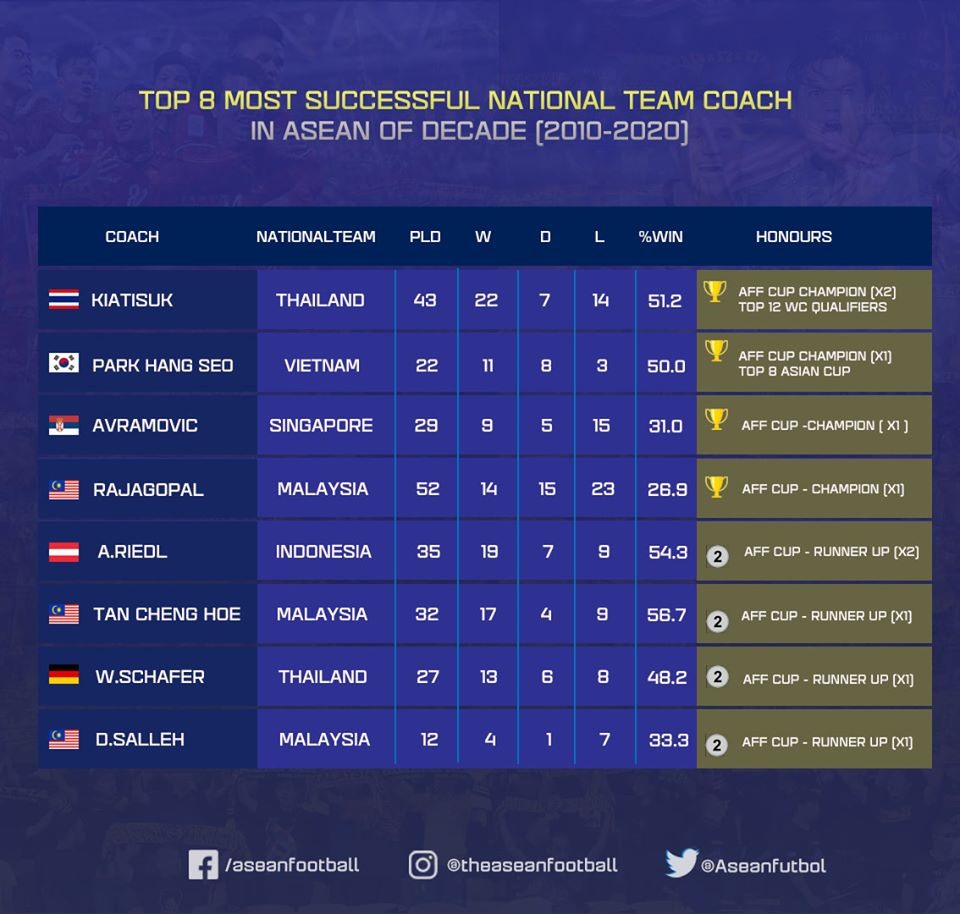 TOP 8 MOST SUCCESSFUL NATIONAL TEAM COACH
IN ASEAN OF DECADE (2010-2020)

| COACH | NATIONALTEAM | PLD | W | D | L | %WIN | HONOURS |
|---|---|---|---|---|---|---|---|
| KIATISUK | THAILAND | 43 | 22 | 7 | 14 | 51.2 | AFF CUP CHAMPION (X2) TOP 12 WC QUALIFIERS |
| PARK HANG SEO | VIETNAM | 22 | 11 | 8 | 3 | 50.0 | AFF CUP CHAMPION (X1) TOP 8 ASIAN CUP |
| AVRAMOVIC | SINGAPORE | 29 | 9 | 5 | 15 | 31.0 | AFF CUP -CHAMPION ( X1 ) |
| RAJAGOPAL | MALAYSIA | 52 | 14 | 15 | 23 | 26.9 | AFF CUP - CHAMPION (X1) |
| A.RIEDL | INDONESIA | 35 | 19 | 7 | 9 | 54.3 | 2 AFF CUP - RUNNER UP (X2) |
| TAN CHENG HOE | MALAYSIA | 32 | 17 | 4 | 9 | 56.7 | 2 AFF CUP - RUNNER UP (X1) |
| W.SCHAFER | THAILAND | 27 | 13 | 6 | 8 | 48.2 | 2 AFF CUP - RUNNER UP (X1) |
| D.SALLEH | MALAYSIA | 12 | 4 | 1 | 7 | 33.3 | 2 AFF CUP - RUNNER UP (X1) |

/aseanfootball @theaseanfootball @Aseanfutbol